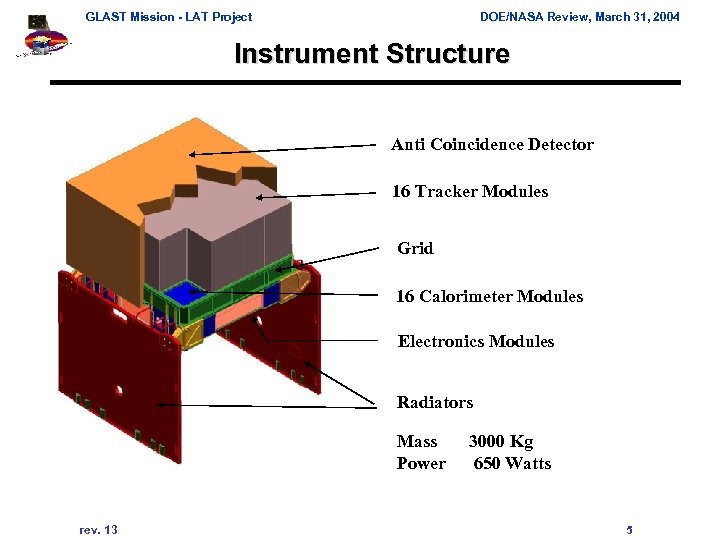 GLAST Mission - LAT Project

DOE/NASA Review, March 31, 2004

Instrument Structure

Anti Coincidence Detector

16 Tracker Modules

Grid

16 Calorimeter Modules

Electronics Modules

Radiators

Mass 3000 Kg
Power 650 Watts

rev. 13

5